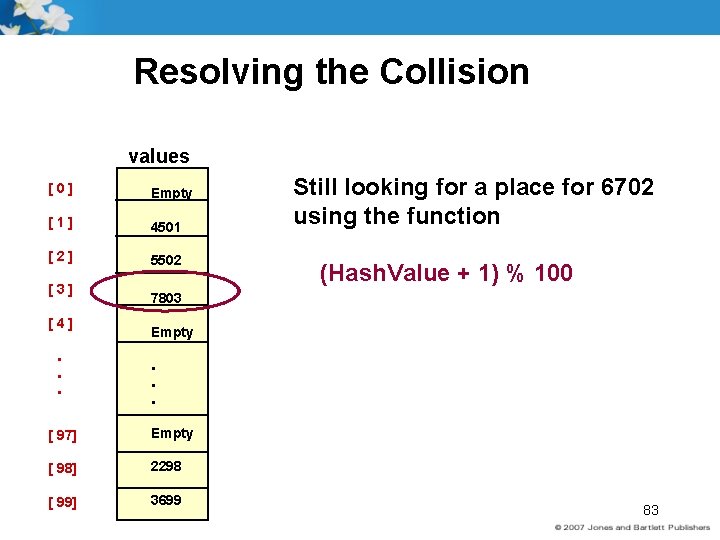 Resolving the Collision

| | values |
|---|---|
| [ 0 ] | Empty |
| [ 1 ] | 4501 |
| [ 2 ] | 5502 |
| [ 3 ] | 7803 |
| [ 4 ] | Empty |
| . . . | . . . |
| [ 97] | Empty |
| [ 98] | 2298 |
| [ 99] | 3699 |

Still looking for a place for 6702 using the function

(HashValue + 1) % 100

83

© 2007 Jones and Bartlett Publishers